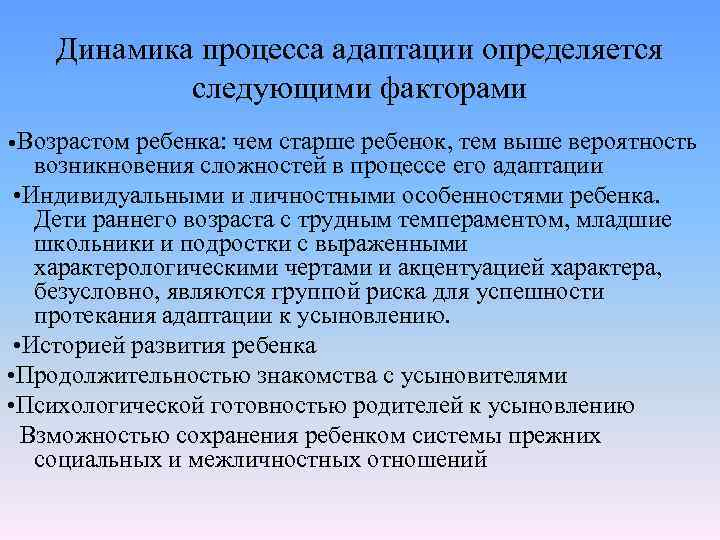 Динамика процесса адаптации определяется следующими факторами

•Возрастом ребенка: чем старше ребенок, тем выше вероятность возникновения сложностей в процессе его адаптации

•Индивидуальными и личностными особенностями ребенка. Дети раннего возраста с трудным темпераментом, младшие школьники и подростки с выраженными характерологическими чертами и акцентуацией характера, безусловно, являются группой риска для успешности протекания адаптации к усыновлению.

•Историей развития ребенка

•Продолжительностью знакомства с усыновителями

•Психологической готовностью родителей к усыновлению

Взможностью сохранения ребенком системы прежних социальных и межличностных отношений